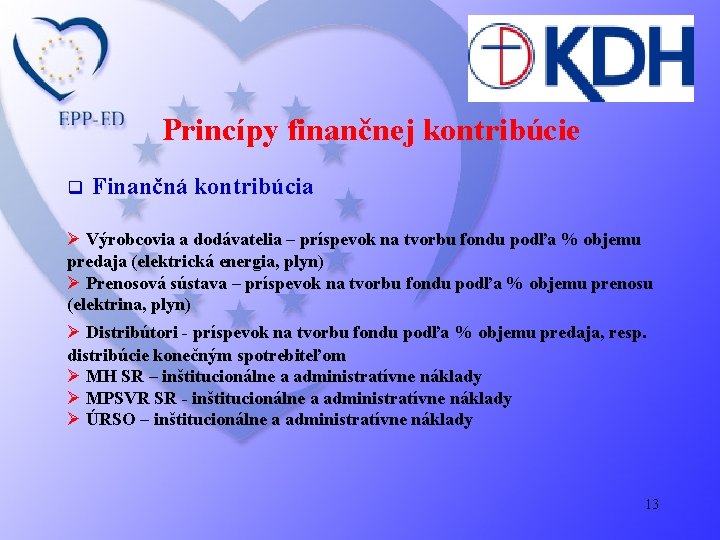 EPP-ED

KDH

Princípy finančnej kontribúcie

☐ Finančná kontribúcia

➢ Výrobcovia a dodávatelia – príspevok na tvorbu fondu podľa % objemu predaja (elektrická energia, plyn)

➢ Prenosová sústava – príspevok na tvorbu fondu podľa % objemu prenosu (elektrina, plyn)

➢ Distribútori - príspevok na tvorbu fondu podľa % objemu predaja, resp. distribúcie konečným spotrebiteľom

➢ MH SR – inštitucionálne a administratívne náklady

➢ MPSVR SR - inštitucionálne a administratívne náklady

➢ ÚRSO – inštitucionálne a administratívne náklady

13